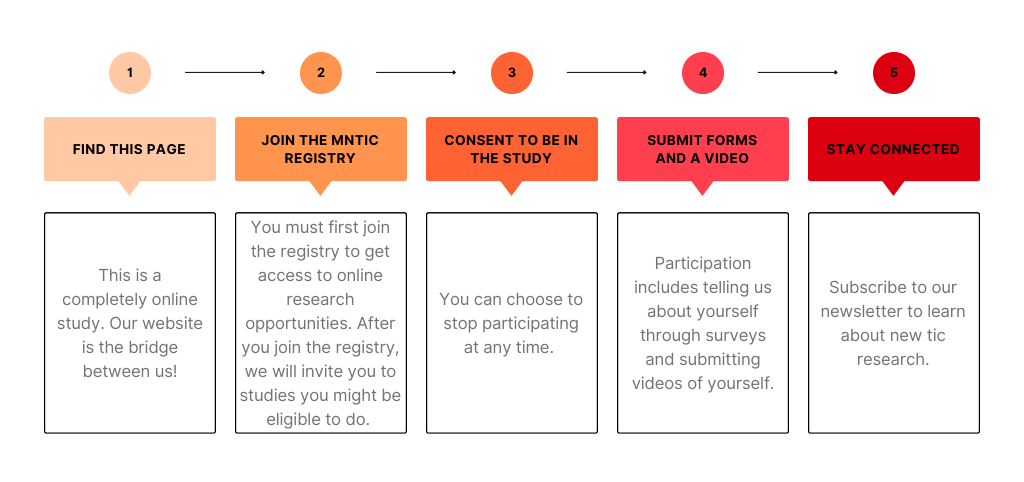 1

FIND THIS PAGE

This is a completely online study. Our website is the bridge between us!

2

JOIN THE MNTIC REGISTRY

You must first join the registry to get access to online research opportunities. After you join the registry, we will invite you to studies you might be eligible to do.

3

CONSENT TO BE IN THE STUDY

You can choose to stop participating at any time.

4

SUBMIT FORMS AND A VIDEO

Participation includes telling us about yourself through surveys and submitting videos of yourself.

5

STAY CONNECTED

Subscribe to our newsletter to learn about new tic research.